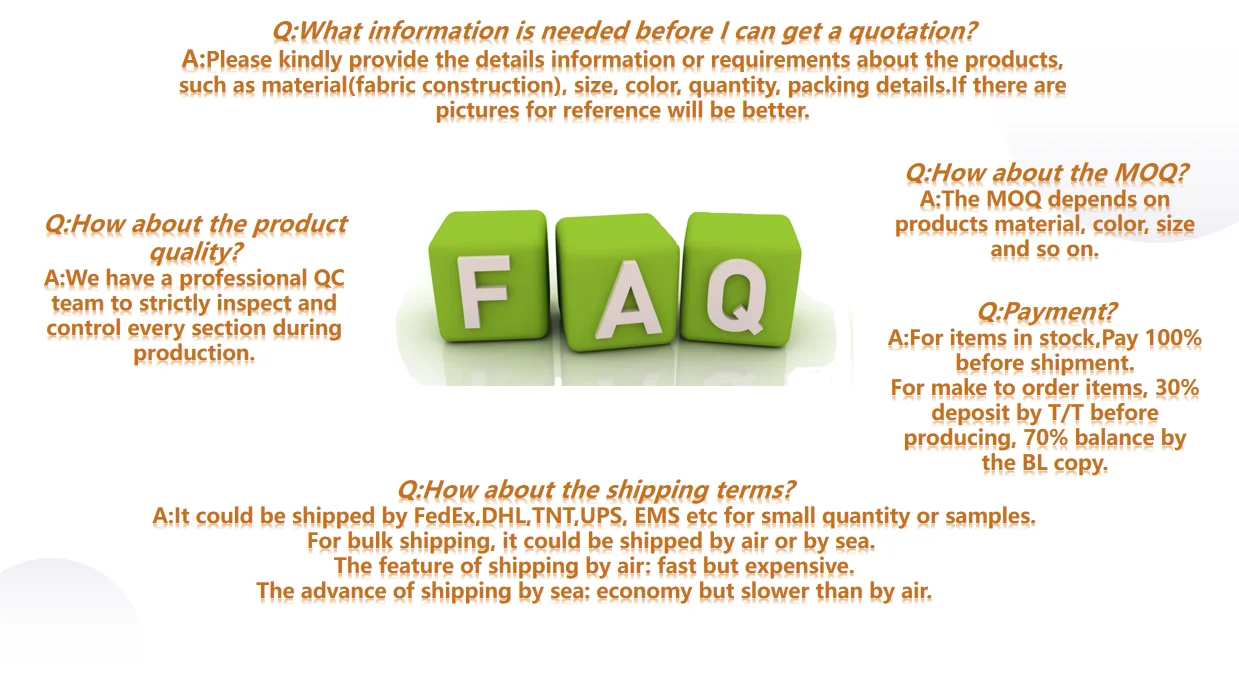 Q:What information is needed before I can get a quotation?
A:Please kindly provide the details information or requirements about the products, such as material(fabric construction), size, color, quantity, packing details.If there are pictures for reference will be better.

Q:How about the product quality?
A:We have a professional QC team to strictly inspect and control every section during production.

FAQ

Q:How about the MOQ?
A:The MOQ depends on products material, color, size and so on.

Q:Payment?
A:For items in stock,Pay 100% before shipment.
For make to order items, 30% deposit by T/T before producing, 70% balance by the BL copy.

Q:How about the shipping terms?
A:It could be shipped by FedEx,DHL,TNT,UPS, EMS etc for small quantity or samples.
For bulk shipping, it could be shipped by air or by sea.
The feature of shipping by air: fast but expensive.
The advance of shipping by sea: economy but slower than by air.